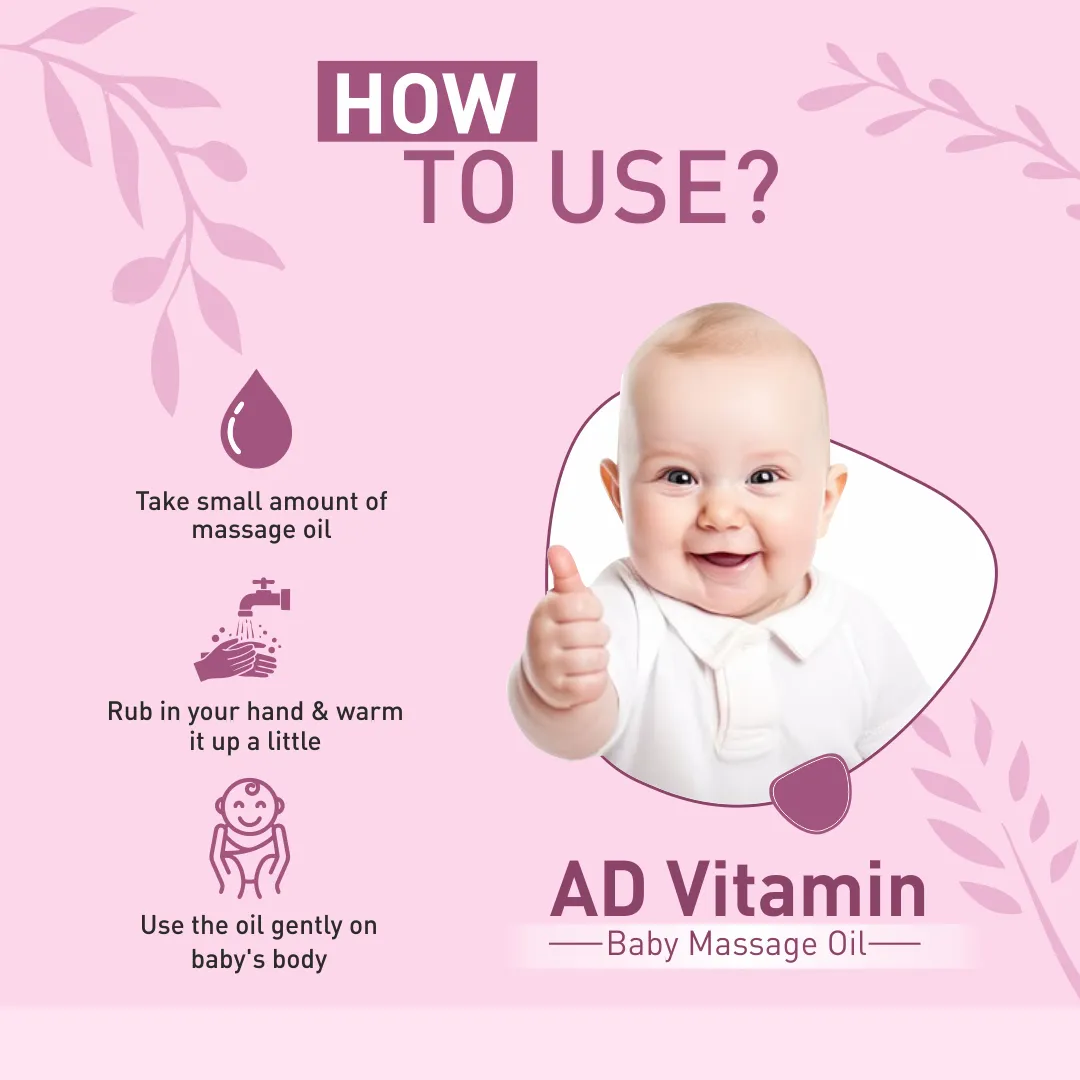 HOW
TO USE?

Take small amount of massage oil

Rub in your hand & warm it up a little

Use the oil gently on baby's body

AD Vitamin
Baby Massage Oil